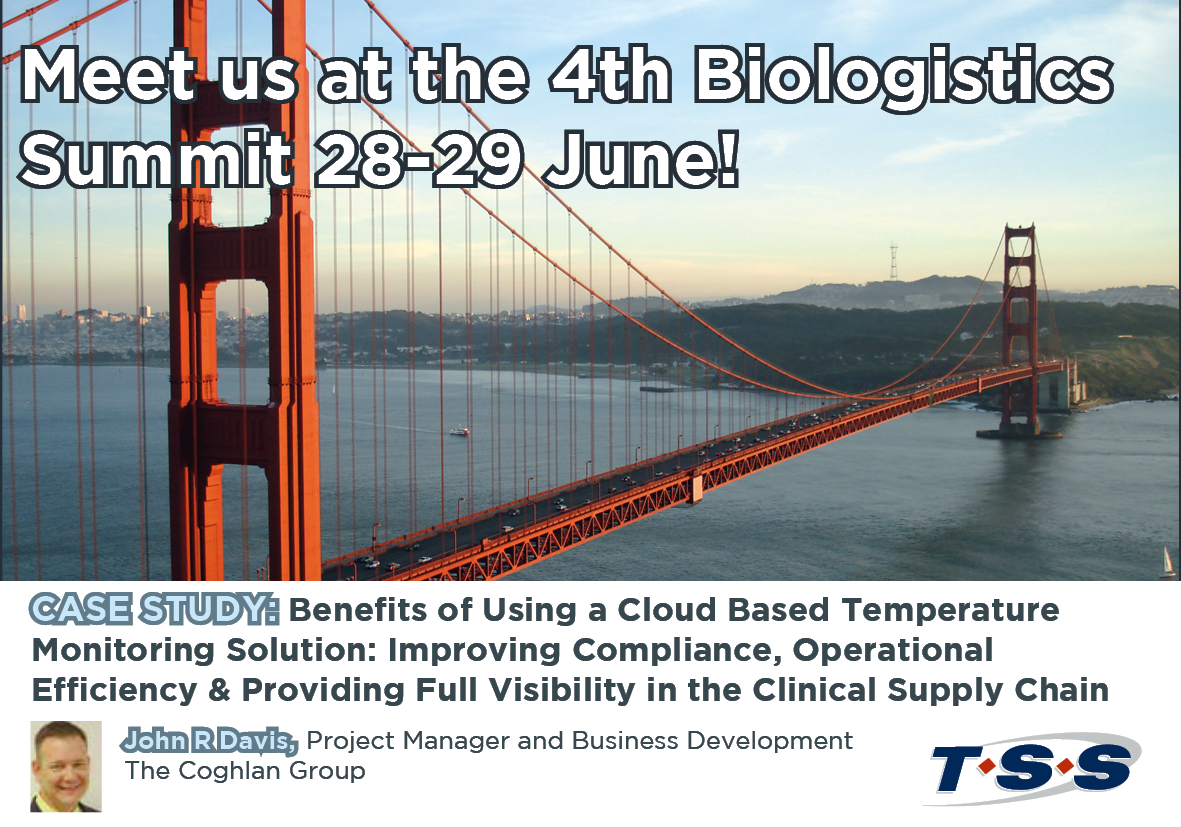 Meet us at the 4th Biologistics Summit 28-29 June!

CASE STUDY: Benefits of Using a Cloud Based Temperature Monitoring Solution: Improving Compliance, Operational Efficiency & Providing Full Visibility in the Clinical Supply Chain

John R Davis, Project Manager and Business Development
The Coghlan Group

T·S·S